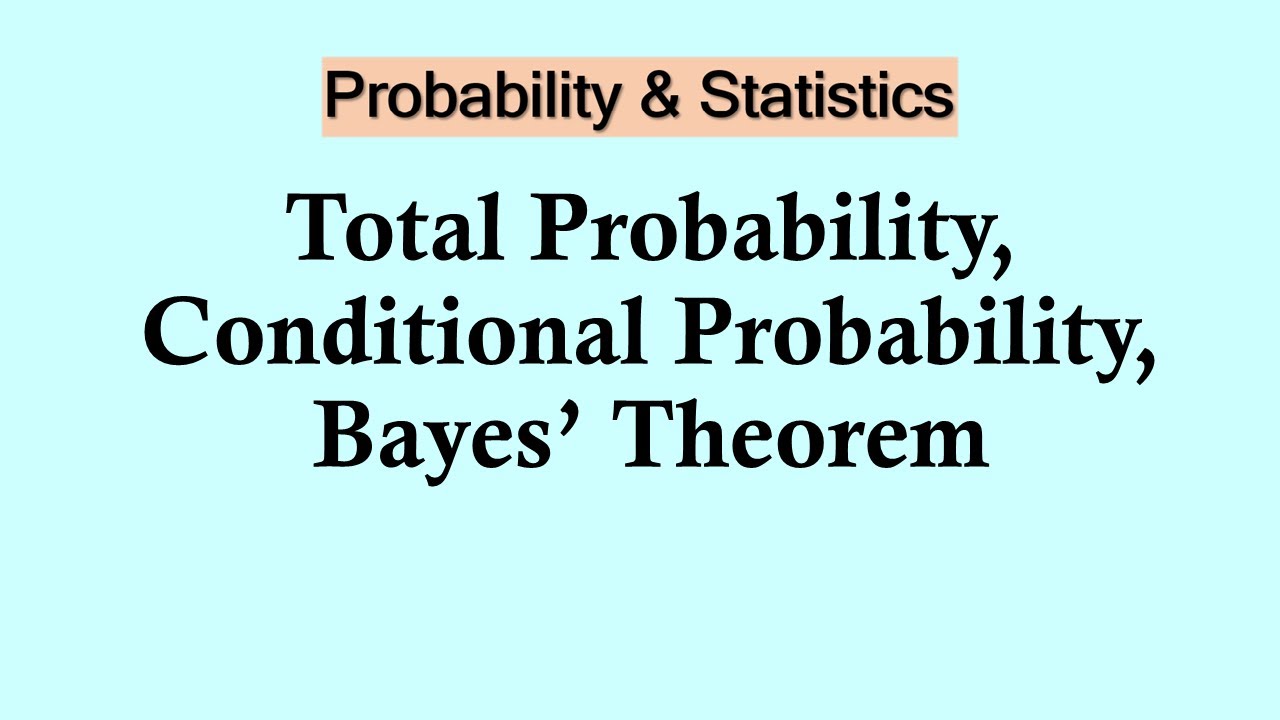 Probability & Statistics

Total Probability,
Conditional Probability,
Bayes’ Theorem